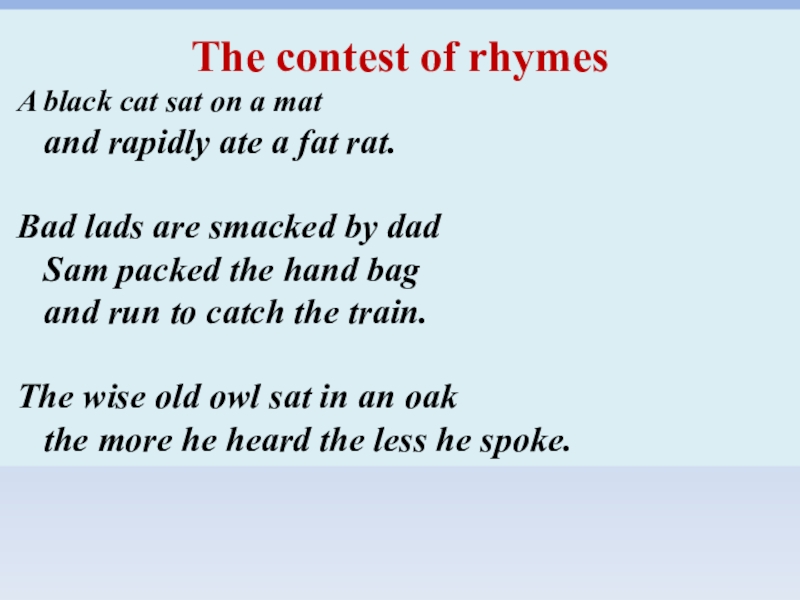 The contest of rhymes

A black cat sat on a mat
and rapidly ate a fat rat.

Bad lads are smacked by dad
Sam packed the hand bag
and run to catch the train.

The wise old owl sat in an oak
the more he heard the less he spoke.